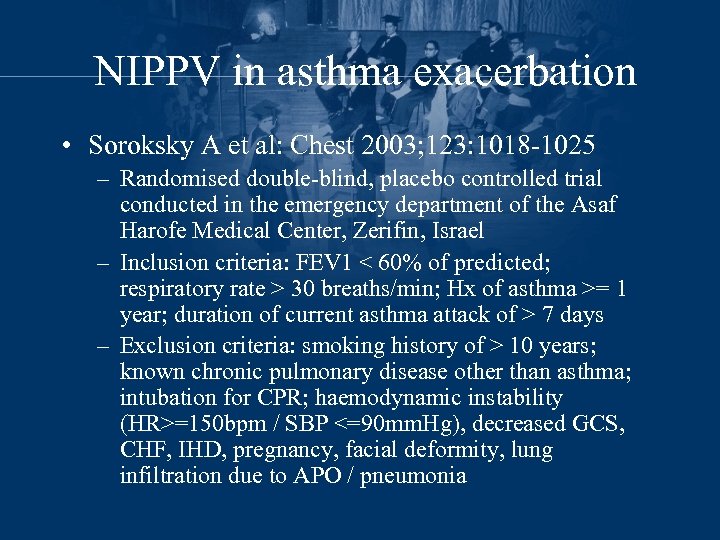 NIPPV in asthma exacerbation

• Soroksky A et al: Chest 2003;123:1018-1025

– Randomised double-blind, placebo controlled trial conducted in the emergency department of the Asaf Harofe Medical Center, Zerifin, Israel

– Inclusion criteria: FEV1 < 60% of predicted; respiratory rate > 30 breaths/min; Hx of asthma >= 1 year; duration of current asthma attack of > 7 days

– Exclusion criteria: smoking history of > 10 years; known chronic pulmonary disease other than asthma; intubation for CPR; haemodynamic instability (HR>=150bpm / SBP <=90mmHg), decreased GCS, CHF, IHD, pregnancy, facial deformity, lung infiltration due to APO / pneumonia